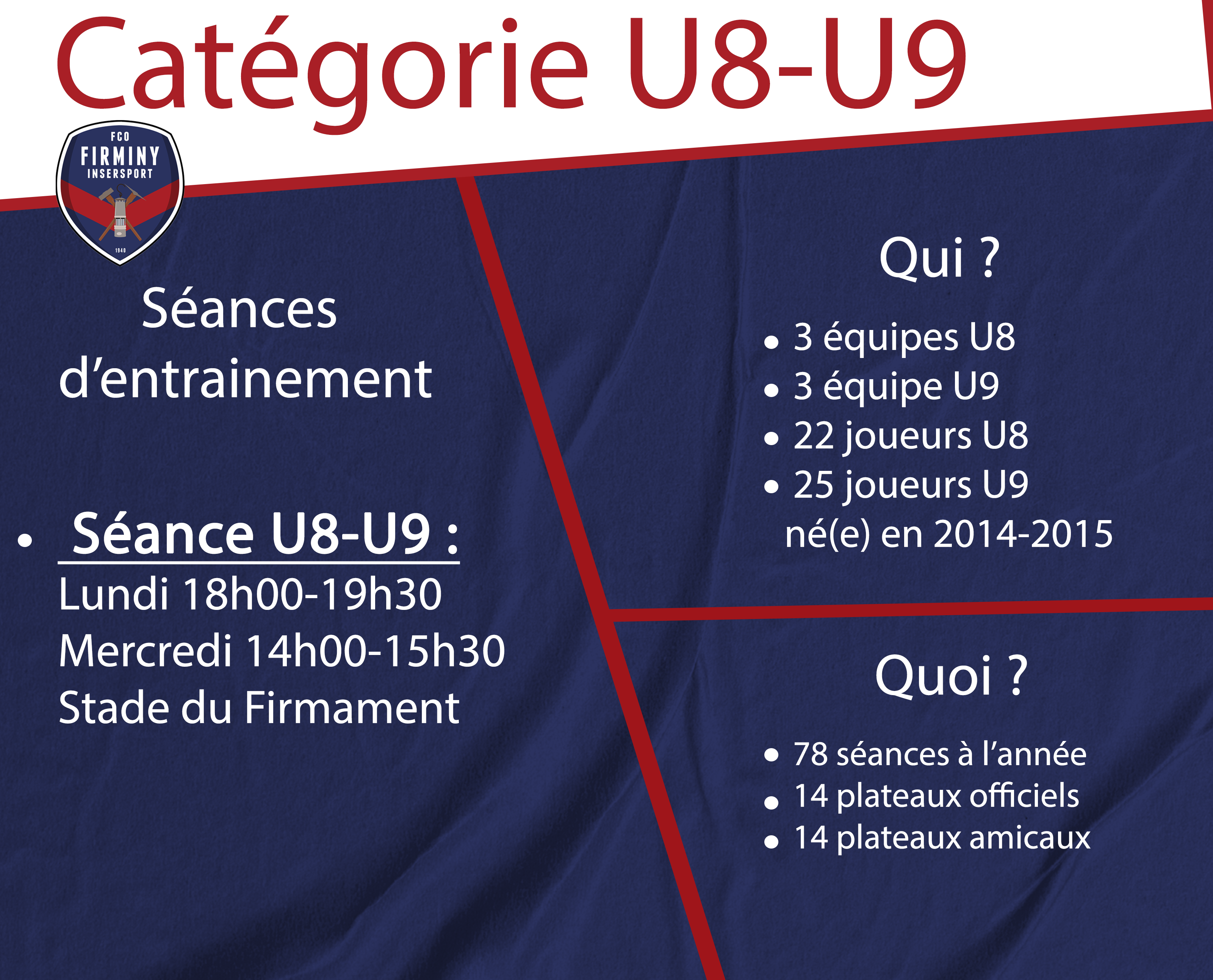 Catégorie U8-U9

FCO
FIRMINY
INSERSPORT
1940

Séances d'entrainement

• Séance U8-U9 :
Lundi 18h00-19h30
Mercredi 14h00-15h30
Stade du Firmament

Qui ?

• 3 équipes U8
• 3 équipe U9
• 22 joueurs U8
• 25 joueurs U9
né(e) en 2014-2015

Quoi ?

• 78 séances à l'année
• 14 plateaux officiels
• 14 plateaux amicaux